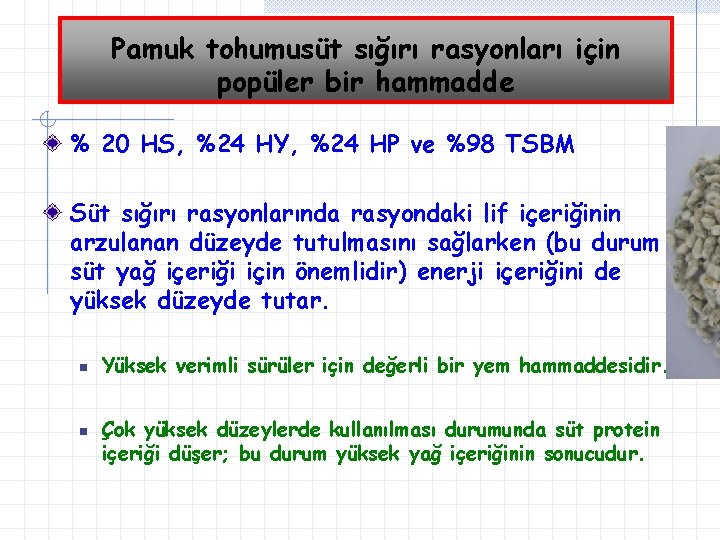 Pamuk tohumusüt sığırı rasyonları için popüler bir hammadde

% 20 HS, %24 HY, %24 HP ve %98 TSBM

Süt sığırı rasyonlarında rasyondaki lif içeriğinin arzulanan düzeyde tutulmasını sağlarken (bu durum süt yağ içeriği için önemlidir) enerji içeriğini de yüksek düzeyde tutar.

Yüksek verimli sürüler için değerli bir yem hammaddesidir.

Çok yüksek düzeylerde kullanılması durumunda süt protein içeriği düşer; bu durum yüksek yağ içeriğinin sonucudur.